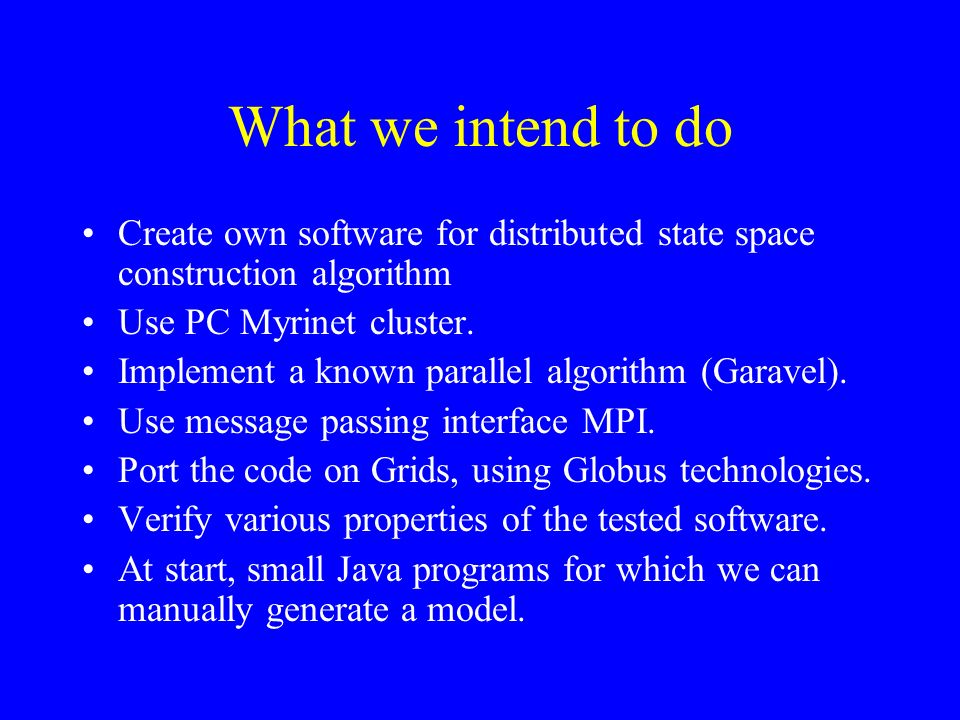 What we intend to do

• Create own software for distributed state space construction algorithm
• Use PC Myrinet cluster.
• Implement a known parallel algorithm (Garavel).
• Use message passing interface MPI.
• Port the code on Grids, using Globus technologies.
• Verify various properties of the tested software.
• At start, small Java programs for which we can manually generate a model.